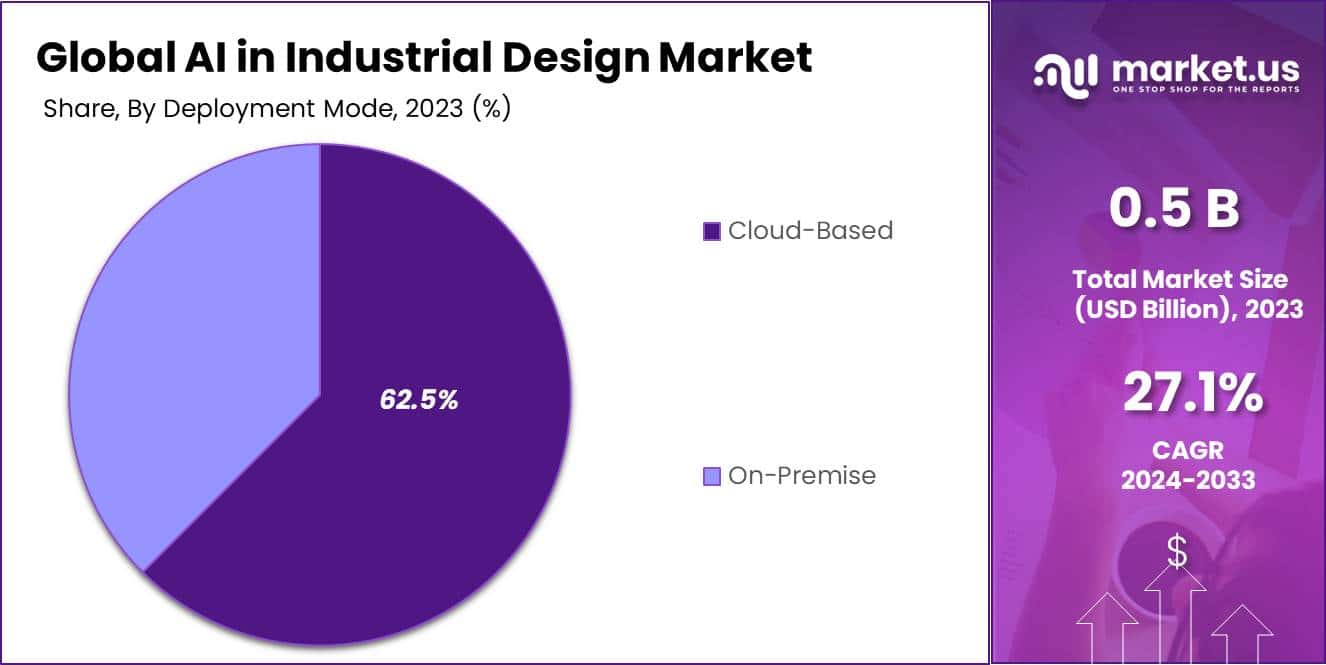 Global AI in Industrial Design Market

Share, By Deployment Mode, 2023 (%)

62.5%

Cloud-Based

On-Premise

market.us
ONE STOP SHOP FOR THE REPORTS

0.5 B

Total Market Size (USD Billion), 2023

27.1%

CAGR 2024-2033

$